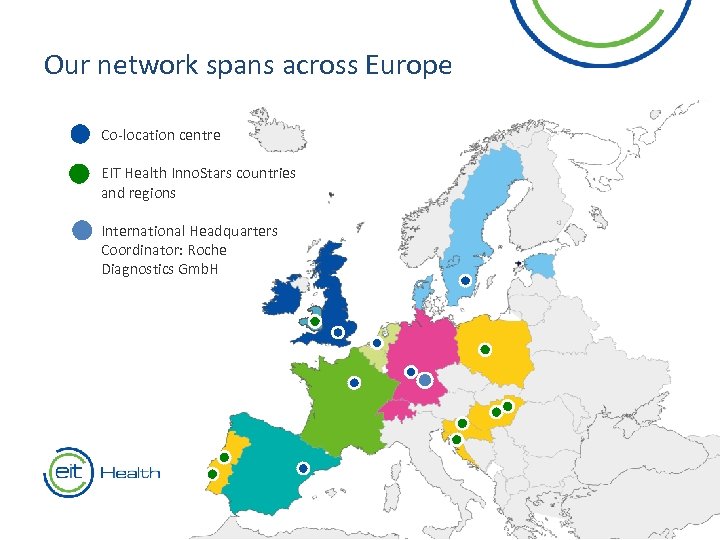 Our network spans across Europe

Co-location centre

EIT Health InnoStars countries and regions

International Headquarters Coordinator: Roche Diagnostics GmbH

eit Health